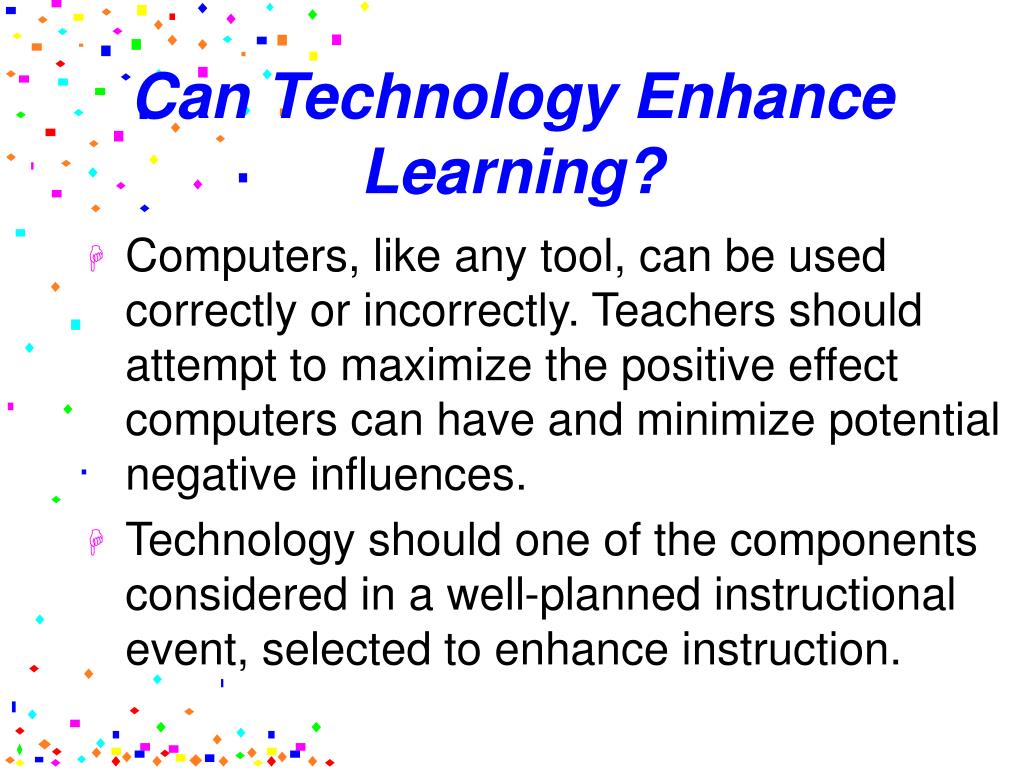 Can Technology Enhance Learning?

Computers, like any tool, can be used correctly or incorrectly. Teachers should attempt to maximize the positive effect computers can have and minimize potential negative influences.

Technology should one of the components considered in a well-planned instructional event, selected to enhance instruction.